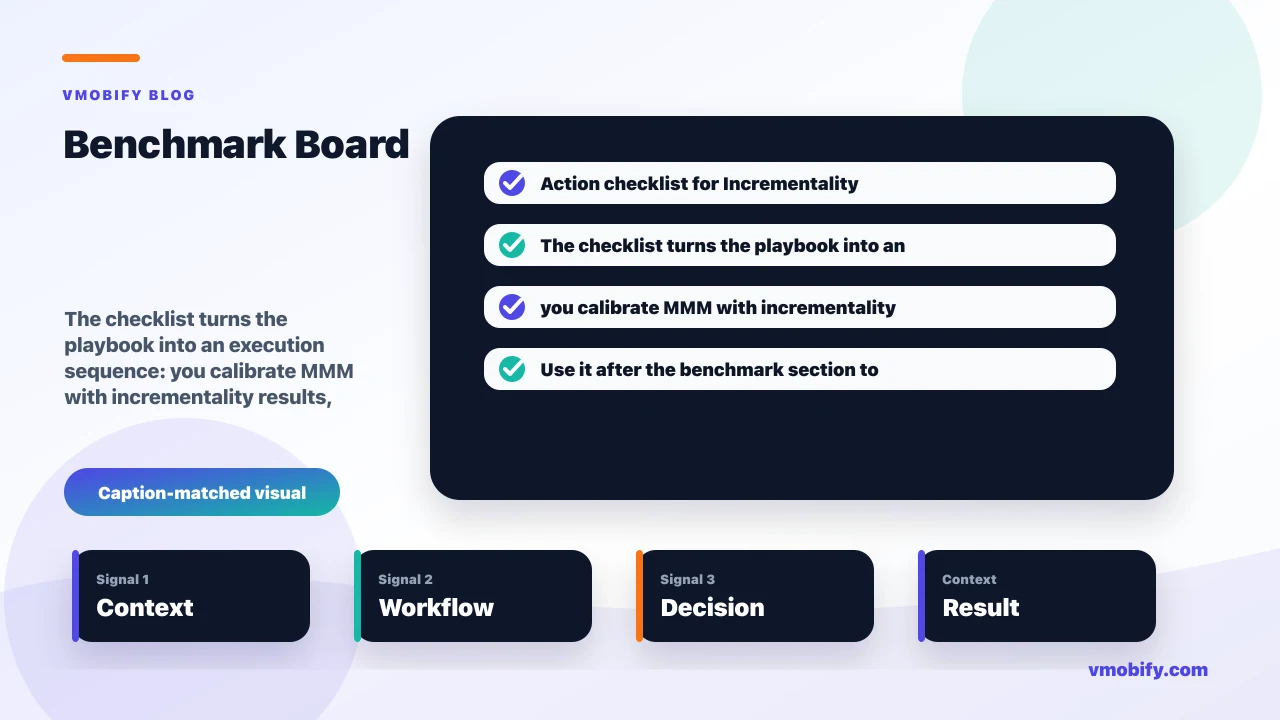 VMOBIFY BLOG

Benchmark Board

The checklist turns the playbook into an execution sequence: you calibrate MMM with incrementality results,

Caption-matched visual

Action checklist for Incrementality

The checklist turns the playbook into an

you calibrate MMM with incrementality

Use it after the benchmark section to

Signal 1
Context

Signal 2
Workflow

Signal 3
Decision

Context
Result

vmobify.com